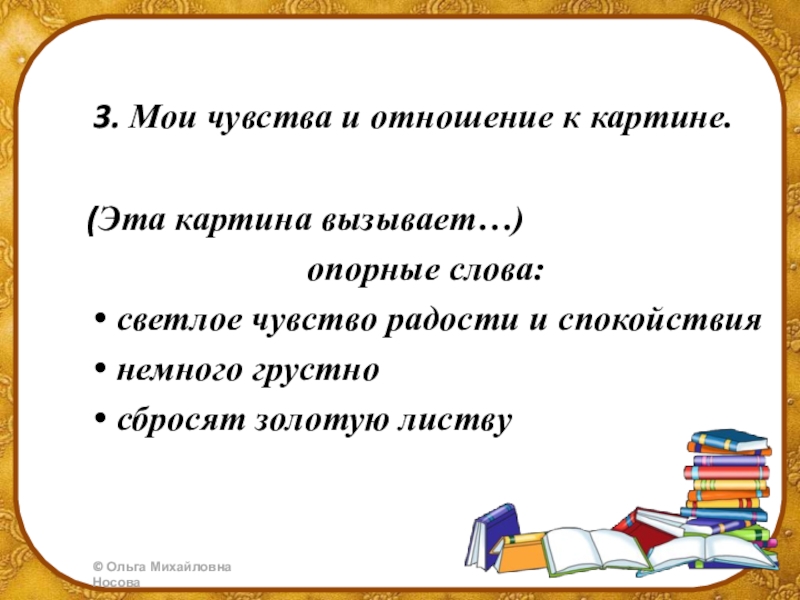 3. Мои чувства и отношение к картине.

(Эта картина вызывает…)

опорные слова:

• светлое чувство радости и спокойствия
• немного грустно
• сбросят золотую листву

© Ольга Михайловна Носова